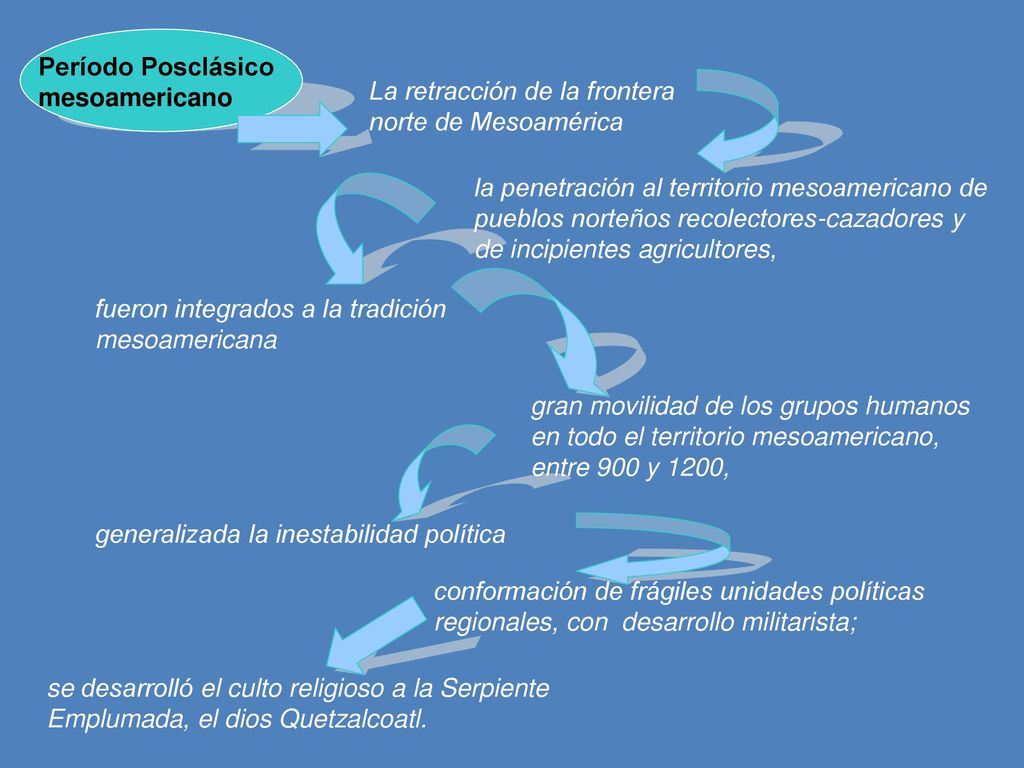 Período Posclásico mesoamericano

La retracción de la frontera norte de Mesoamérica

la penetración al territorio mesoamericano de pueblos norteños recolectores-cazadores y de incipientes agricultores,

fueron integrados a la tradición mesoamericana

gran movilidad de los grupos humanos en todo el territorio mesoamericano, entre 900 y 1200,

generalizada la inestabilidad política

conformación de frágiles unidades políticas regionales, con desarrollo militarista;

se desarrolló el culto religioso a la Serpiente Emplumada, el dios Quetzalcoatl.